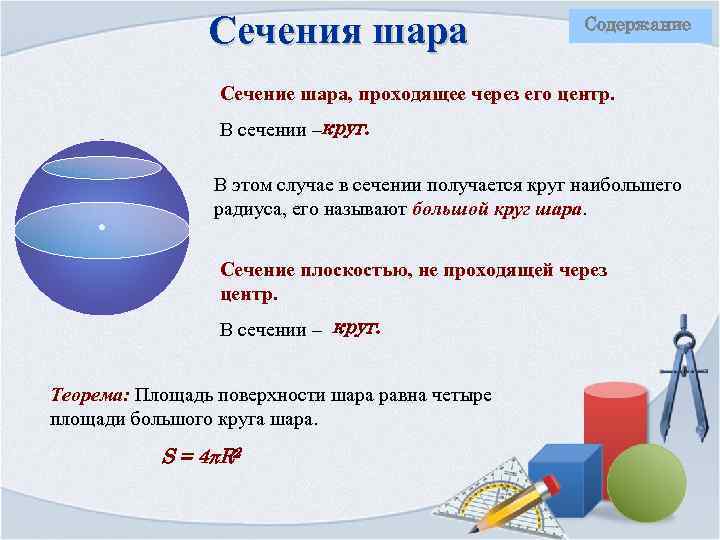 Сечения шара

Содержание

Сечение шара, проходящее через его центр.

В сечении – круг.

В этом случае в сечении получается круг наибольшего радиуса, его называют большой круг шара.

Сечение плоскостью, не проходящей через центр.

В сечении – круг.

Теорема: Площадь поверхности шара равна четыре площади большого круга шара.

$S = 4\pi R^2$